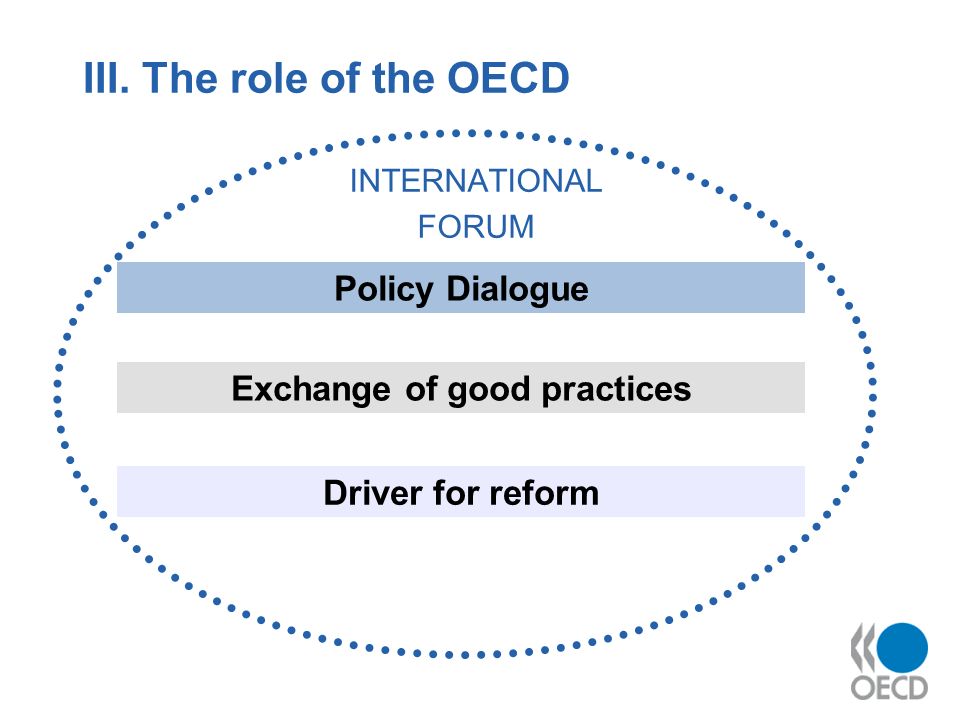 III. The role of the OECD

INTERNATIONAL FORUM

Policy Dialogue

Exchange of good practices

Driver for reform

OECD